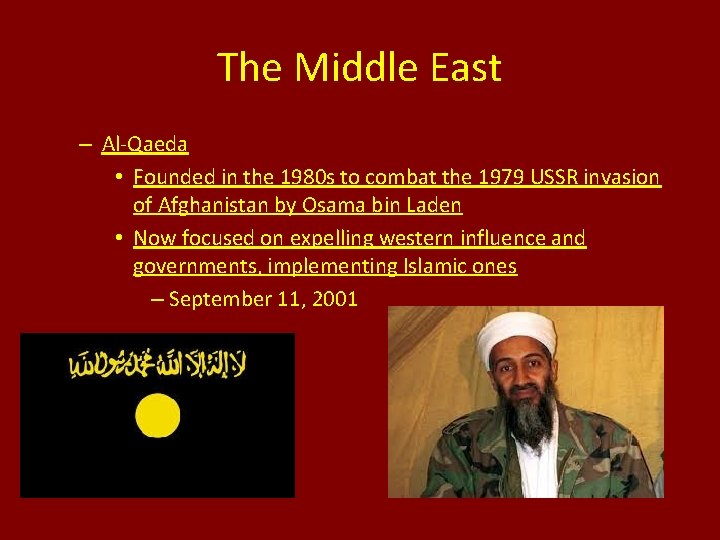 The Middle East

– Al-Qaeda
• Founded in the 1980s to combat the 1979 USSR invasion of Afghanistan by Osama bin Laden
• Now focused on expelling western influence and governments, implementing Islamic ones
– September 11, 2001

لا إله إلا الله محمد رسول الله